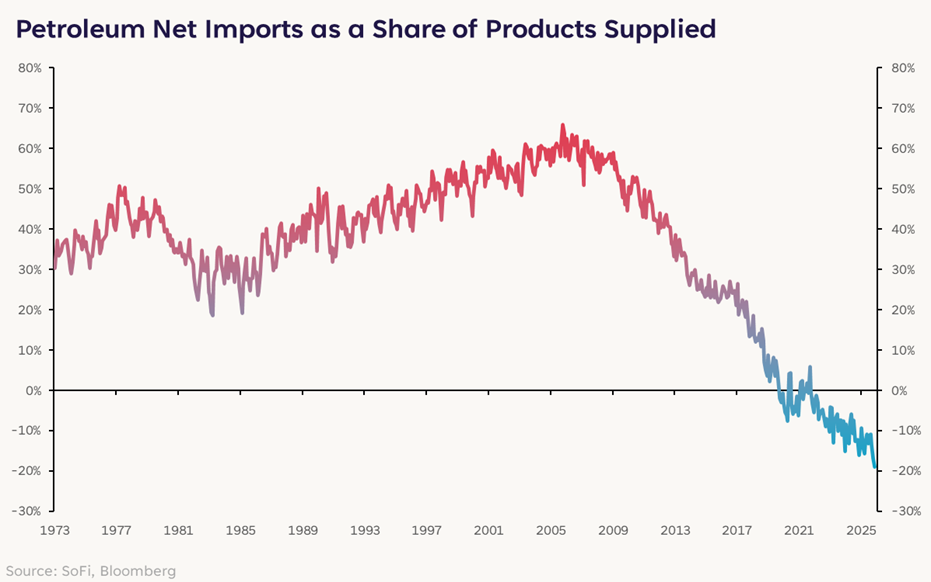 Petroleum Net Imports as a Share of Products Supplied

80%
70%
60%
50%
40%
30%
20%
10%
0%
-10%
-20%
-30%

80%
70%
60%
50%
40%
30%
20%
10%
0%
-10%
-20%
-30%

1973 1977 1981 1985 1989 1993 1997 2001 2005 2009 2013 2017 2021 2025

Source: SoFi, Bloomberg